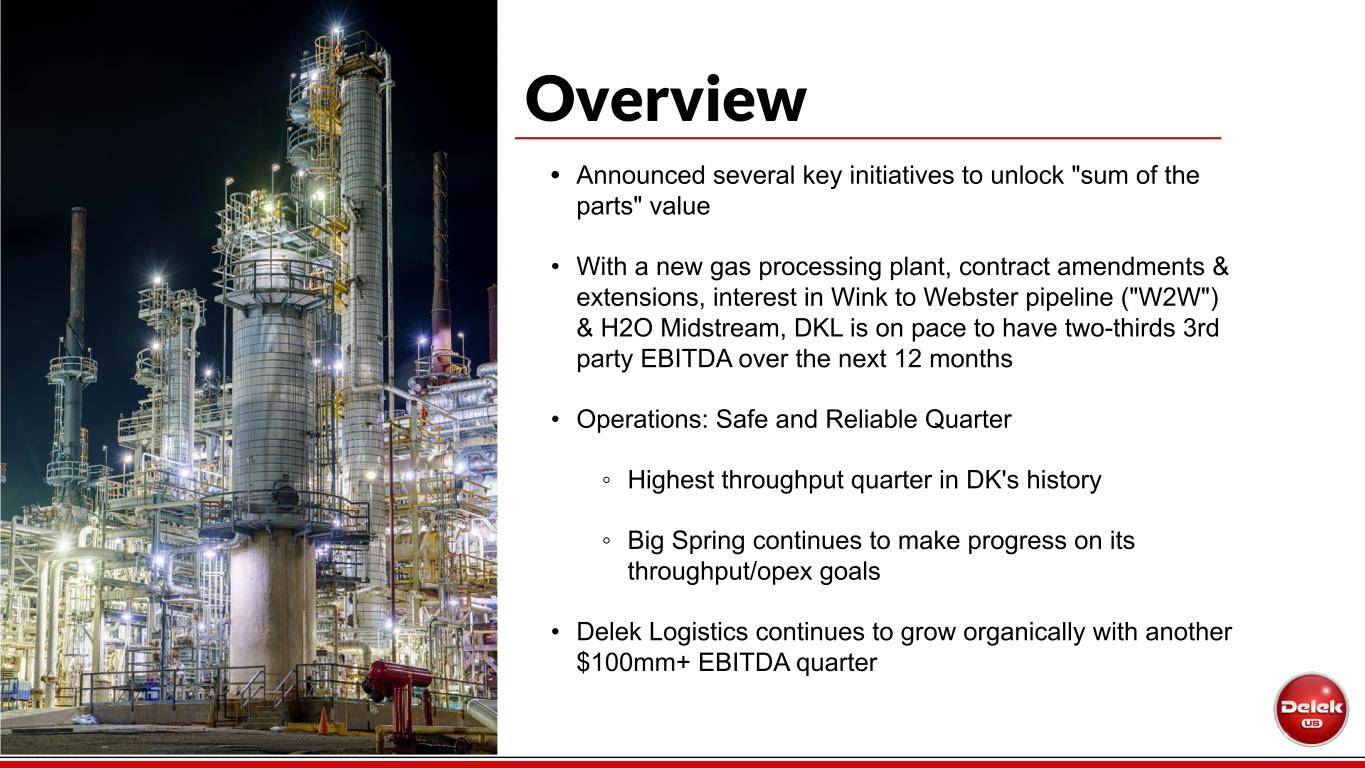 Overview

• Announced several key initiatives to unlock "sum of the parts" value

• With a new gas processing plant, contract amendments & extensions, interest in Wink to Webster pipeline ("W2W") & H2O Midstream, DKL is on pace to have two-thirds 3rd party EBITDA over the next 12 months

• Operations: Safe and Reliable Quarter

◦ Highest throughput quarter in DK's history

◦ Big Spring continues to make progress on its throughput/opex goals

• Delek Logistics continues to grow organically with another \$100mm+ EBITDA quarter

Delek US